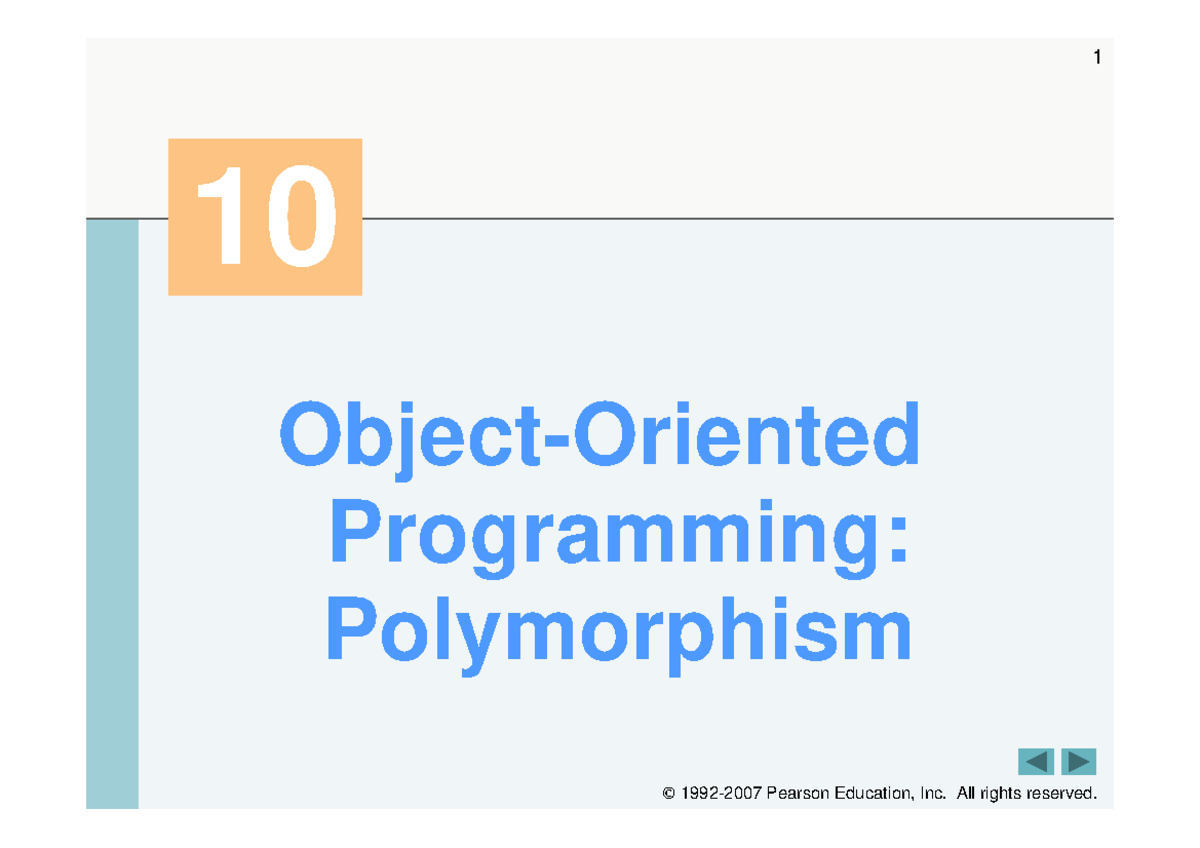 1

10

Object-Oriented Programming: Polymorphism

© 1992-2007 Pearson Education, Inc. All rights reserved.